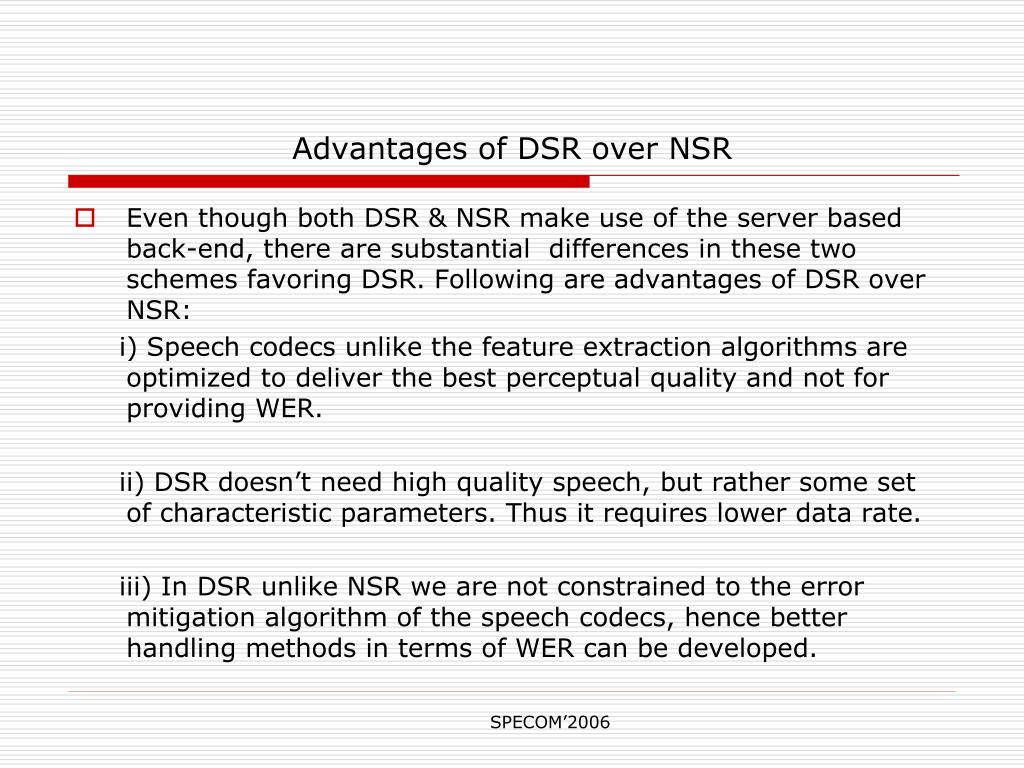 Advantages of DSR over NSR

Even though both DSR & NSR make use of the server based back-end, there are substantial differences in these two schemes favoring DSR. Following are advantages of DSR over NSR:

i) Speech codecs unlike the feature extraction algorithms are optimized to deliver the best perceptual quality and not for providing WER.

ii) DSR doesn’t need high quality speech, but rather some set of characteristic parameters. Thus it requires lower data rate.

iii) In DSR unlike NSR we are not constrained to the error mitigation algorithm of the speech codecs, hence better handling methods in terms of WER can be developed.

SPECOM’2006